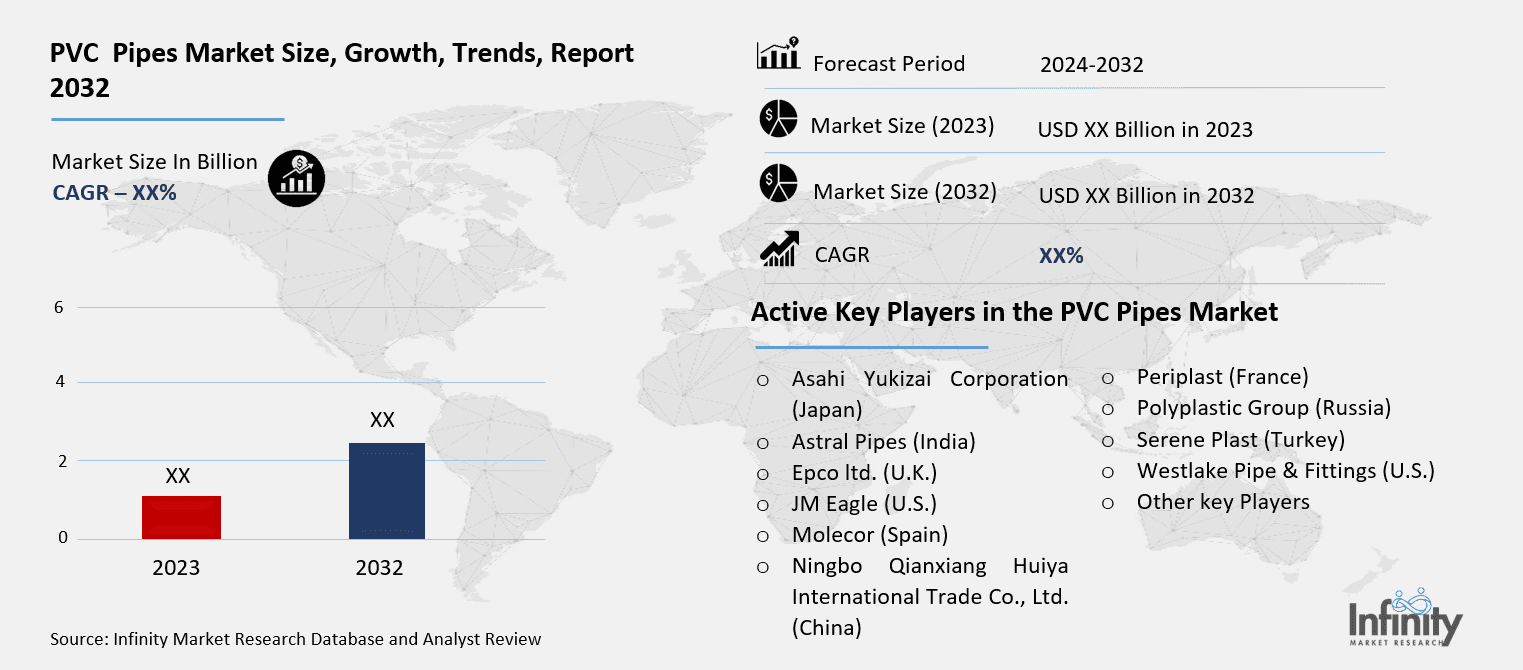 PVC Pipes Market Size, Growth, Trends, Report 2032

Market Size In Billion
CAGR – XX%

6
4
2
0

XX
XX

2023
2032

Source: Infinity Market Research Database and Analyst Review

| Forecast Period | 2024-2032 |
|---|---|
| Market Size (2023) | USD XX Billion in 2023 |
| Market Size (2032) | USD XX Billion in 2032 |
| CAGR | XX% |

Active Key Players in the PVC Pipes Market

○ Asahi Yukizai Corporation (Japan)
○ Astral Pipes (India)
○ Epco ltd. (U.K.)
○ JM Eagle (U.S.)
○ Molecor (Spain)
○ Ningbo Qianxiang Huiya International Trade Co., Ltd. (China)

○ Periplast (France)
○ Polyplastic Group (Russia)
○ Serene Plast (Turkey)
○ Westlake Pipe & Fittings (U.S.)
○ Other key Players

Infinity
MARKET RESEARCH